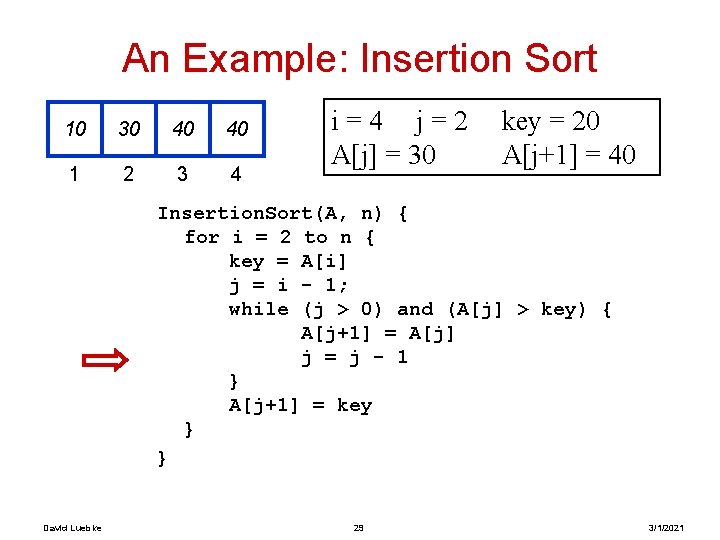 An Example: Insertion Sort

| 10 | 30 | 40 | 40 |
|---|---|---|---|
| 1 | 2 | 3 | 4 |

i = 4 j = 2 key = 20
A[j] = 30 A[j+1] = 40

InsertionSort(A, n) {
for i = 2 to n {
key = A[i]
j = i - 1;
while (j > 0) and (A[j] > key) {
A[j+1] = A[j]
j = j - 1
}
A[j+1] = key
}
}

David Luebke 29 3/1/2021